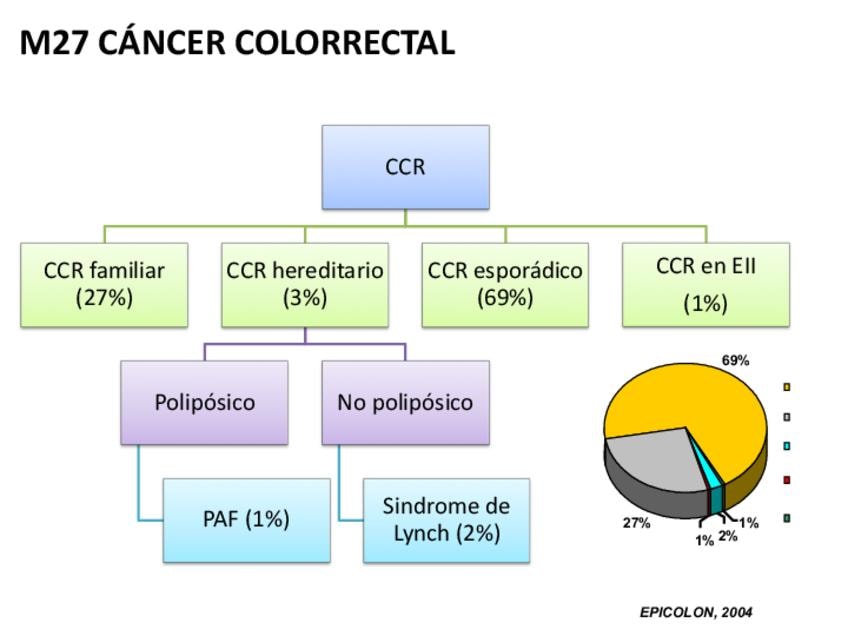 M27 CÁNCER COLORRECTAL

CCR

CCR familiar (27%)

CCR hereditario (3%)

CCR esporádico (69%)

CCR en EII (1%)

Polipósico

No polipósico

PAF (1%)

Sindrome de Lynch (2%)

69%

27%

1%

2%

1%

EPICOLON, 2004